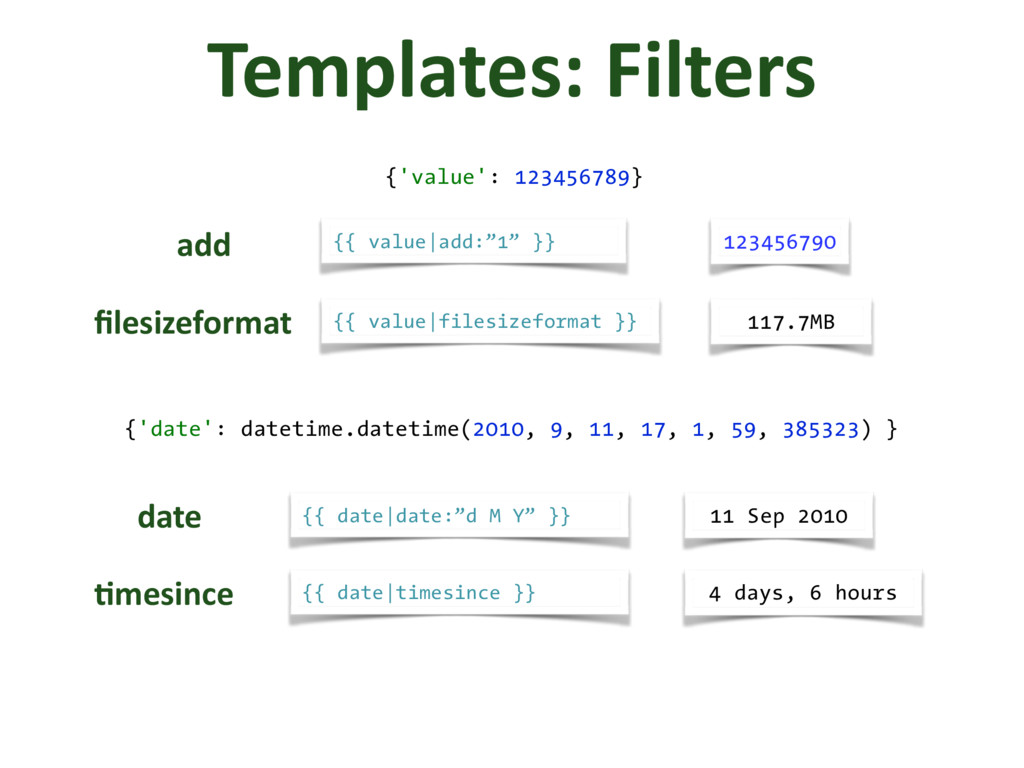 Templates: Filters

{'value': 123456789}

add

{{ value|add:”1” }}

123456790

filesizeformat

{{ value|filesizeformat }}

117.7MB

{'date': datetime.datetime(2010, 9, 11, 17, 1, 59, 385323) }

date

{{ date|date:”d M Y” }}

11 Sep 2010

timesince

{{ date|timesince }}

4 days, 6 hours